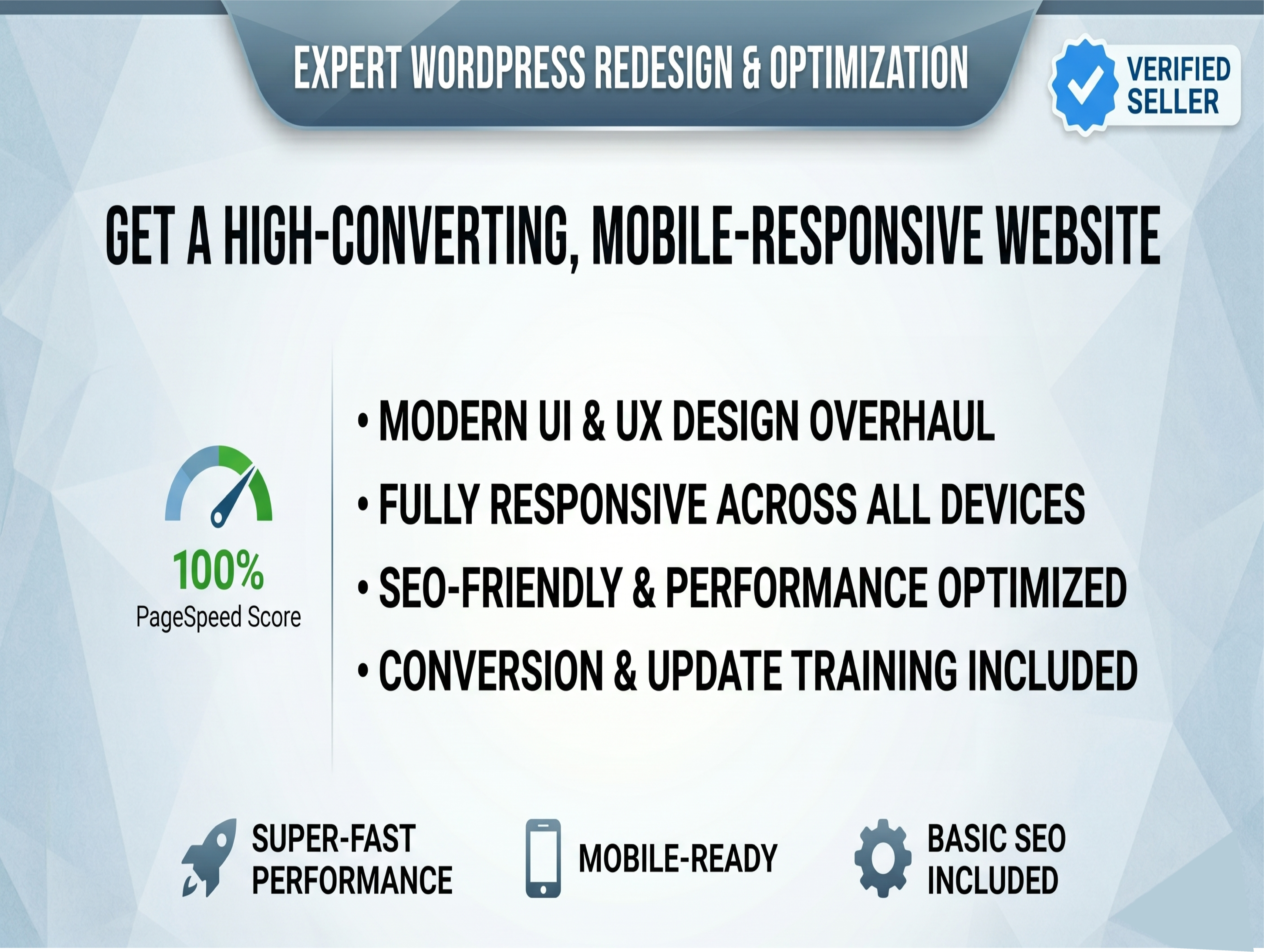 EXPERT WORDPRESS REDESIGN & OPTIMIZATION

VERIFIED SELLER

GET A HIGH-CONVERTING, MOBILE-RESPONSIVE WEBSITE

100%
PageSpeed Score

• MODERN UI & UX DESIGN OVERHAUL
• FULLY RESPONSIVE ACROSS ALL DEVICES
• SEO-FRIENDLY & PERFORMANCE OPTIMIZED
• CONVERSION & UPDATE TRAINING INCLUDED

SUPER-FAST PERFORMANCE

MOBILE-READY

BASIC SEO INCLUDED